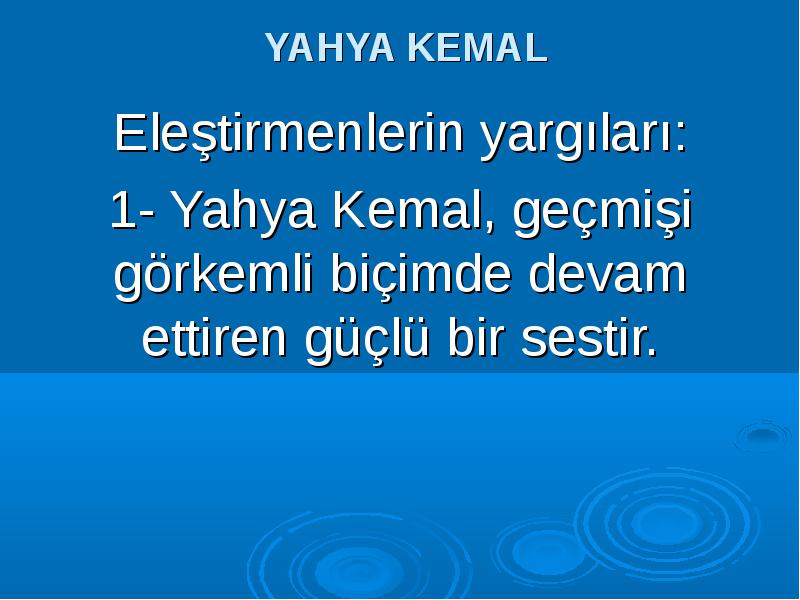 YAHYA KEMAL

Eleştirmenlerin yargıları:

1- Yahya Kemal, geçmişi görkemli biçimde devam ettiren güçlü bir sestir.